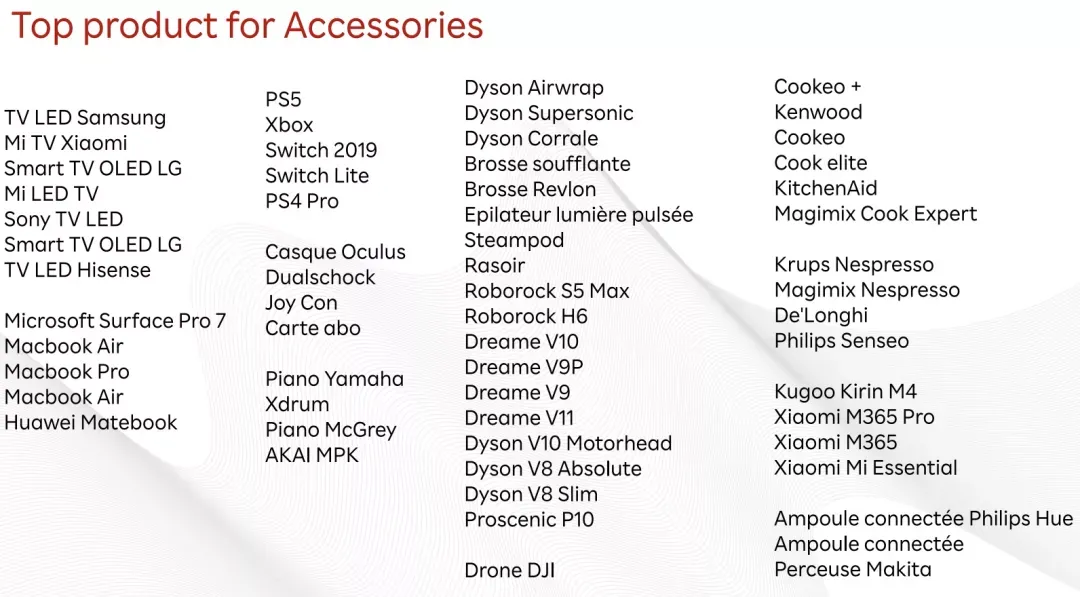 Top product for Accessories

TV LED Samsung
Mi TV Xiaomi
Smart TV OLED LG
Mi LED TV
Sony TV LED
Smart TV OLED LG
TV LED Hisense

Microsoft Surface Pro 7
Macbook Air
Macbook Pro
Macbook Air
Huawei Matebook

PS5
Xbox
Switch 2019
Switch Lite
PS4 Pro

Casque Oculus
Dualschock
Joy Con
Carte abo

Piano Yamaha
Xdrum
Piano McGrey
AKAI MPK

Dyson Airwrap
Dyson Supersonic
Dyson Corrale
Brosse soufflante
Brosse Revlon
Epilateur lumière pulsée
Steampod
Rasoir
Roborock S5 Max
Roborock H6
Dreame V10
Dreame V9P
Dreame V9
Dreame V11
Dyson V10 Motorhead
Dyson V8 Absolute
Dyson V8 Slim
Proscenic P10

Drone DJI

Cookeo +
Kenwood
Cookeo
Cook elite
KitchenAid
Magimix Cook Expert

Krups Nespresso
Magimix Nespresso
De'Longhi
Philips Senseo

Kugoo Kirin M4
Xiaomi M365 Pro
Xiaomi M365
Xiaomi Mi Essential

Ampoule connectée Philips Hue
Ampoule connectée
Perceuse Makita